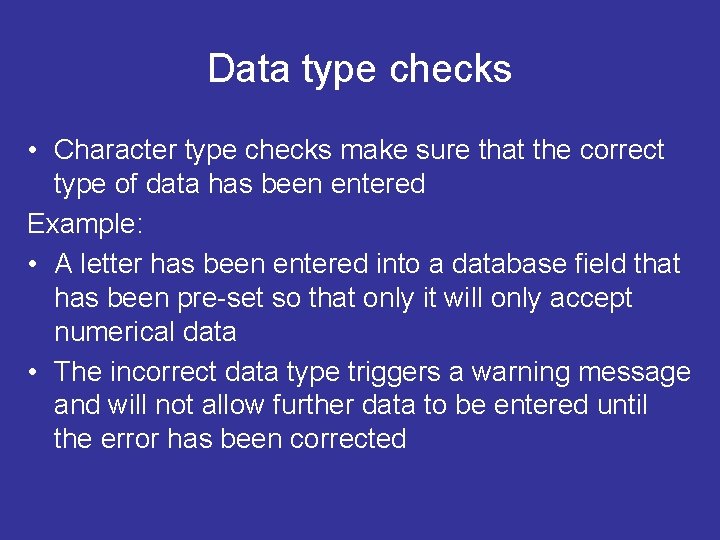 Data type checks

• Character type checks make sure that the correct type of data has been entered

Example:

• A letter has been entered into a database field that has been pre-set so that only it will only accept numerical data

• The incorrect data type triggers a warning message and will not allow further data to be entered until the error has been corrected